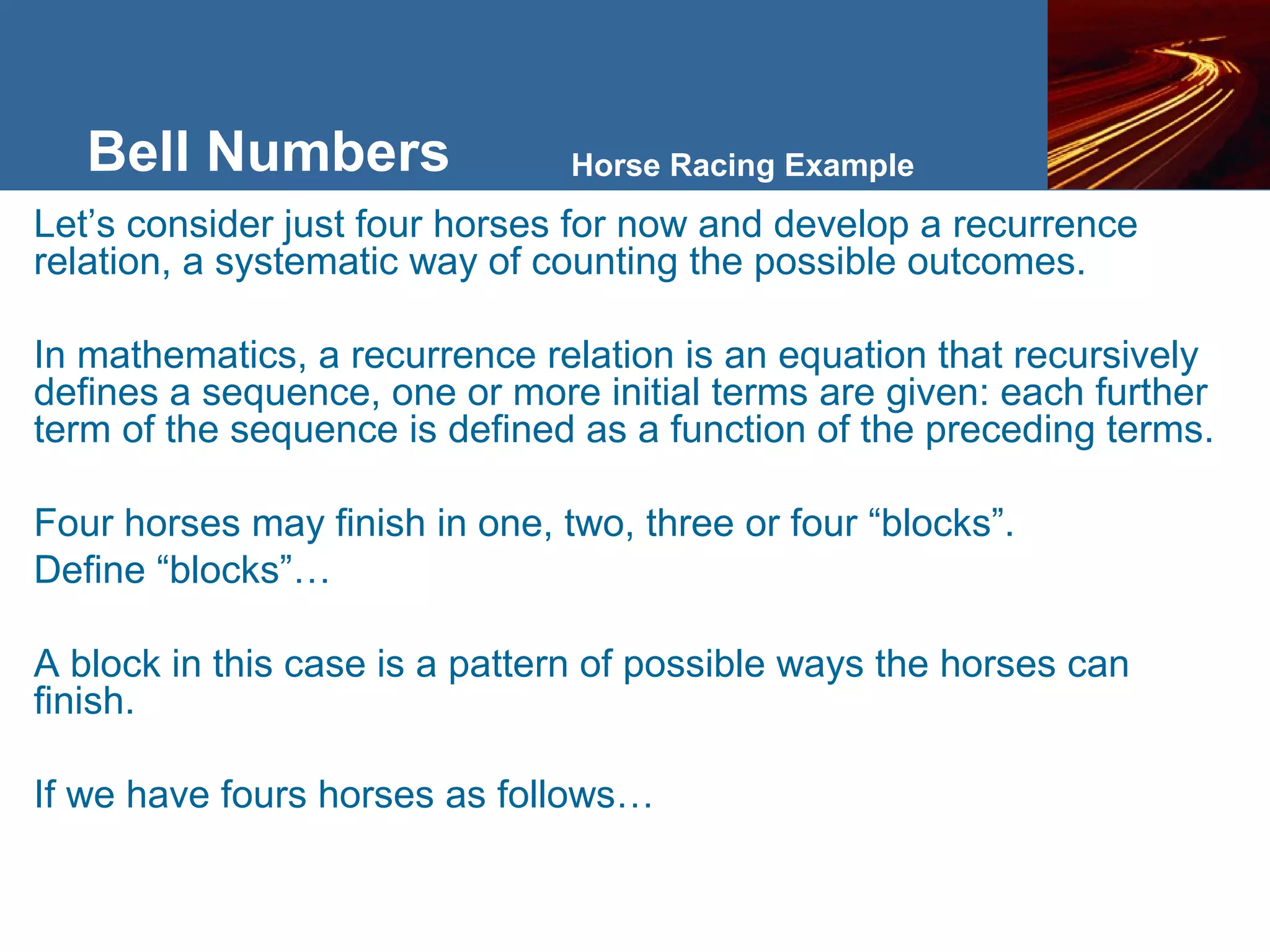 Bell Numbers

Horse Racing Example

Let’s consider just four horses for now and develop a recurrence relation, a systematic way of counting the possible outcomes.

In mathematics, a recurrence relation is an equation that recursively defines a sequence, one or more initial terms are given: each further term of the sequence is defined as a function of the preceding terms.

Four horses may finish in one, two, three or four “blocks”.
Define “blocks”…

A block in this case is a pattern of possible ways the horses can finish.

If we have fours horses as follows…